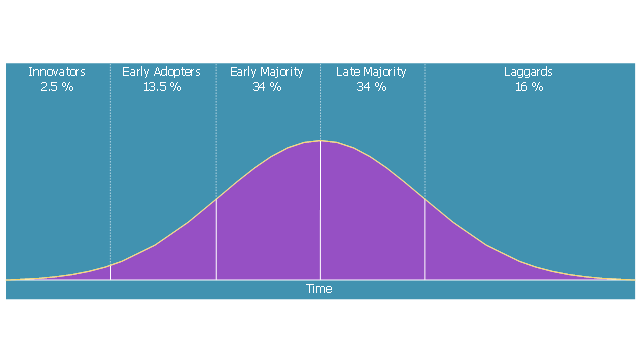 Innovators
2.5 %

Early Adopters
13.5 %

Early Majority
34 %

Late Majority
34 %

Laggards
16 %

Time